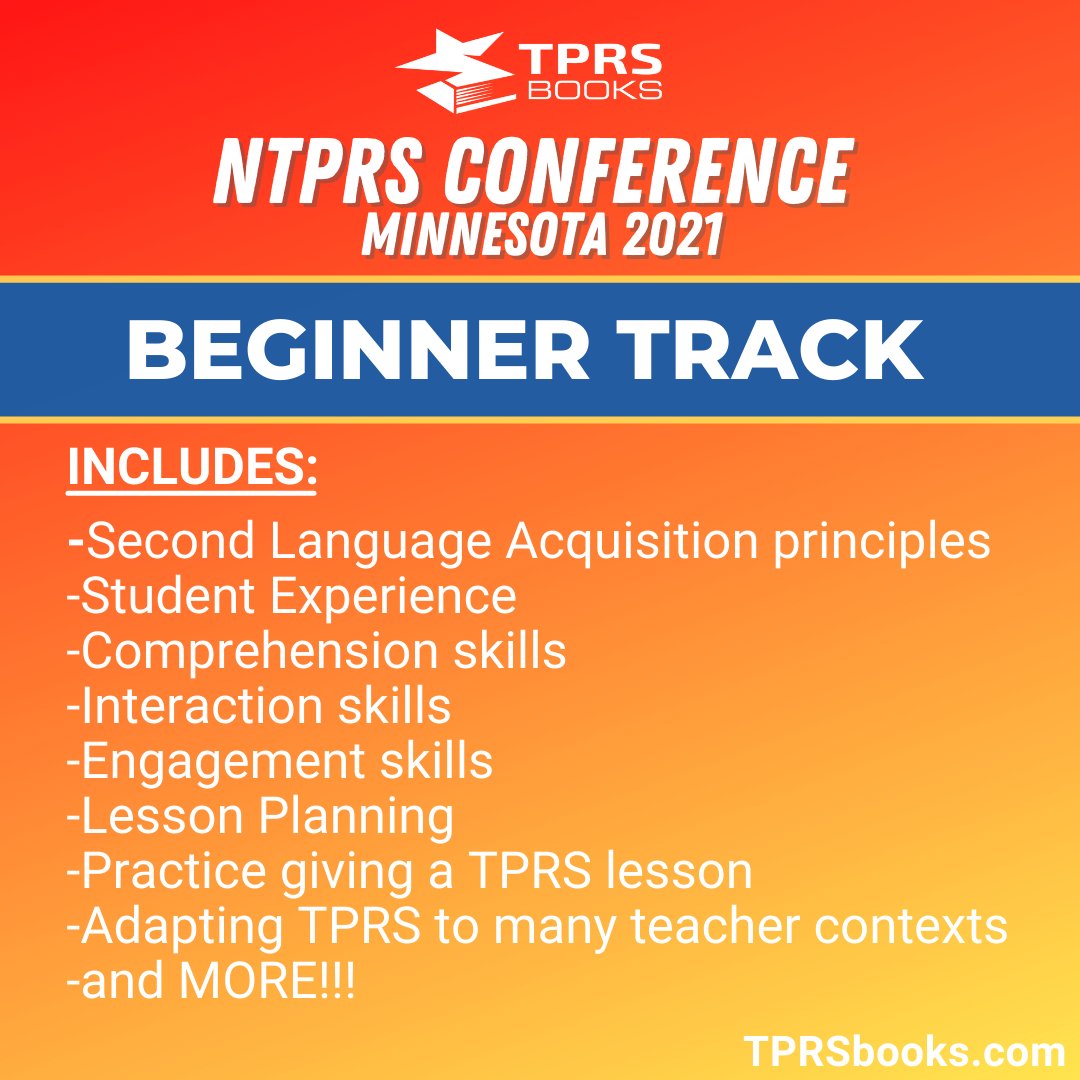 TPRS BOOKS

NTPRS CONFERENCE
MINNESOTA 2021

BEGINNER TRACK

INCLUDES:

-Second Language Acquisition principles
-Student Experience
-Comprehension skills
-Interaction skills
-Engagement skills
-Lesson Planning
-Practice giving a TPRS lesson
-Adapting TPRS to many teacher contexts
-and MORE!!!

TPRSbooks.com